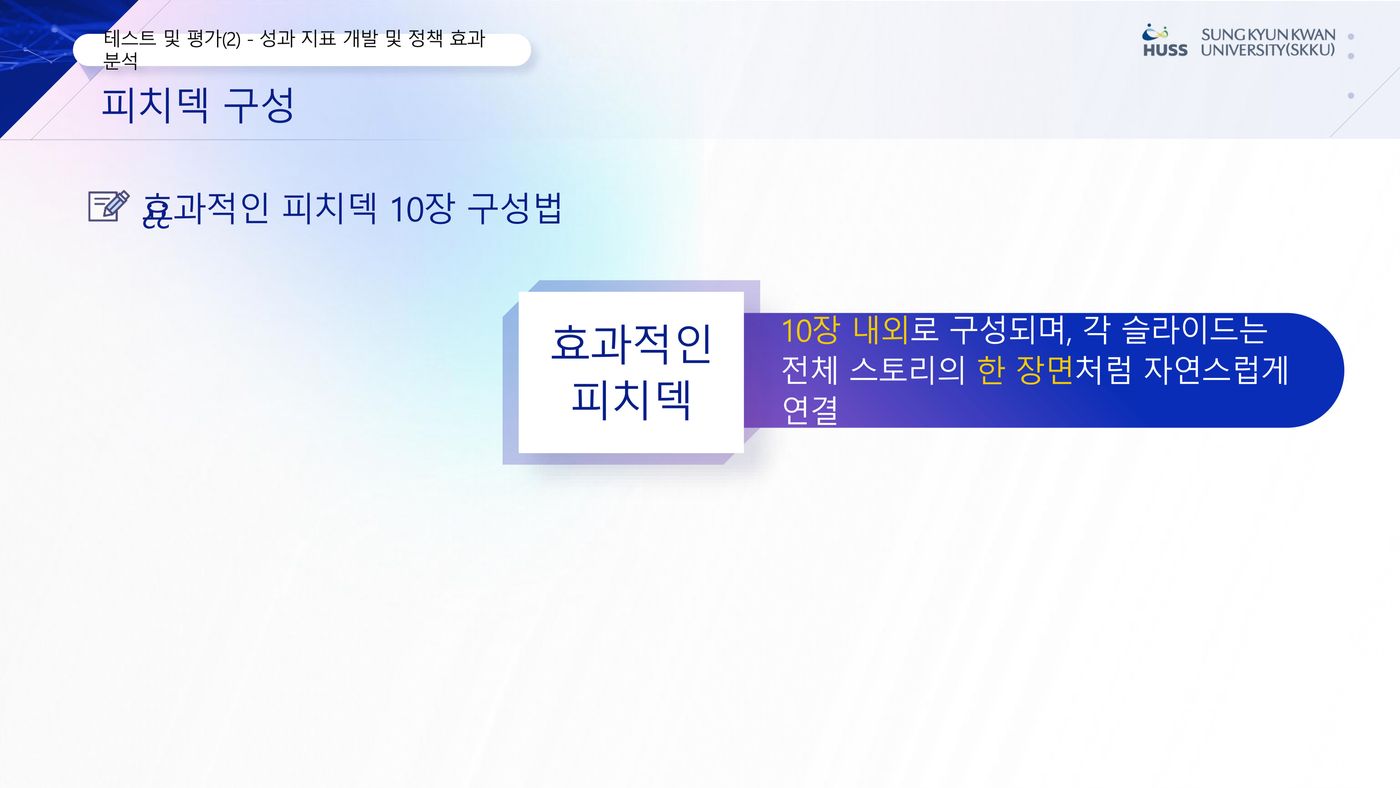 테스트 및 평가(2) - 성과 지표 개발 및 정책 효과 분석

HUSS SUNGKYUNKWAN UNIVERSITY(SKKU)

피치덱 구성

효과적인 피치덱 10장 구성법

효과적인 피치덱

10장 내외로 구성되며, 각 슬라이드는 전체 스토리의 한 장면처럼 자연스럽게 연결